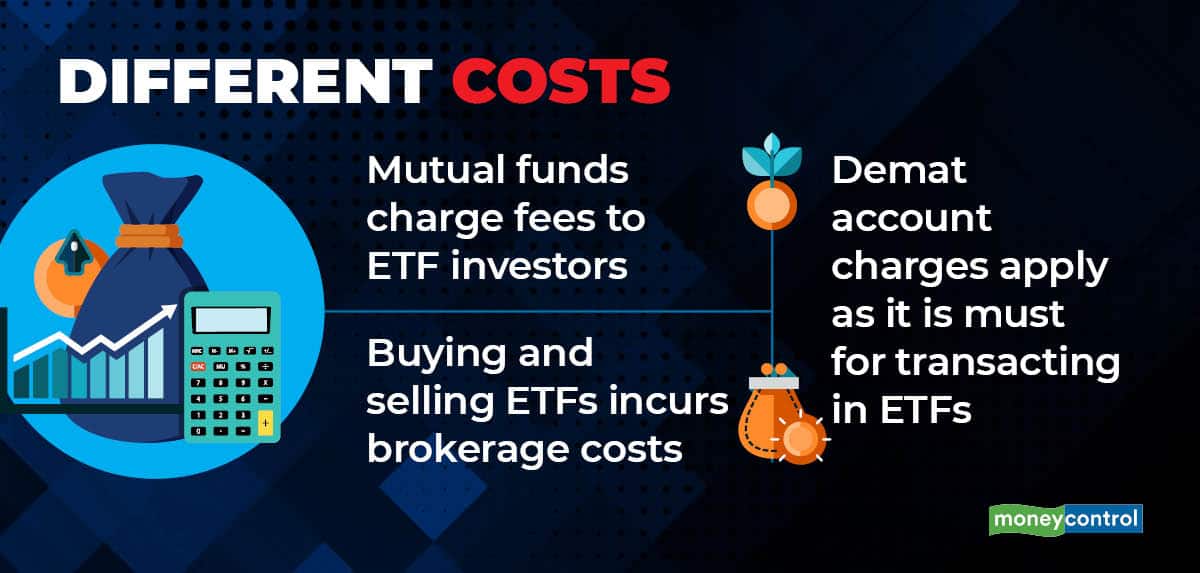 DIFFERENT COSTS

Mutual funds charge fees to ETF investors

Buying and selling ETFs incurs brokerage costs

Demat account charges apply as it is must for transacting in ETFs

moneycontrol